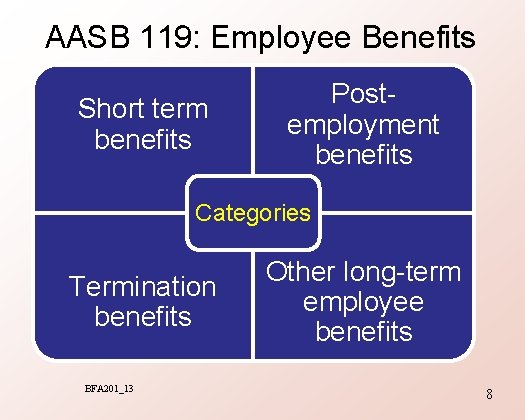 AASB 119: Employee Benefits

Short term benefits

Post-employment benefits

Categories

Termination benefits

Other long-term employee benefits

BFA201_13

8